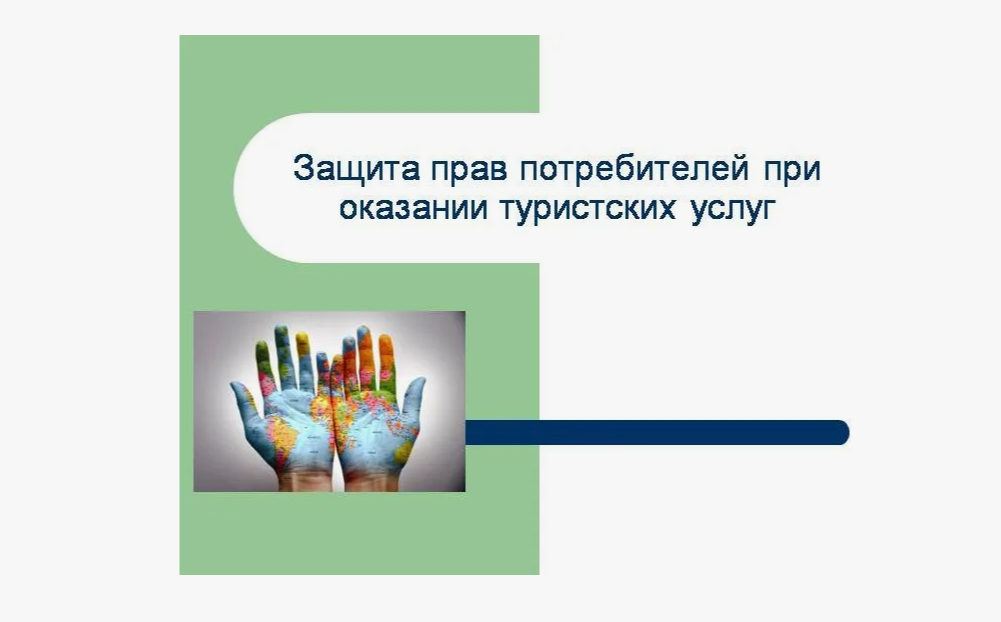 Защита прав потребителей при оказании туристских услуг